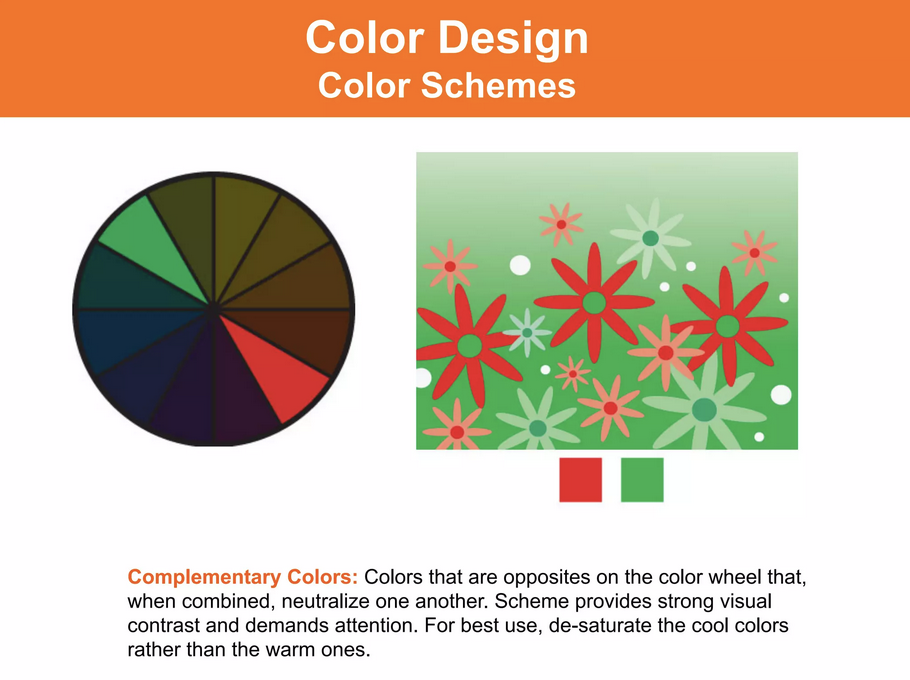 Color Design
Color Schemes

Complementary Colors: Colors that are opposites on the color wheel that, when combined, neutralize one another. Scheme provides strong visual contrast and demands attention. For best use, de-saturate the cool colors rather than the warm ones.